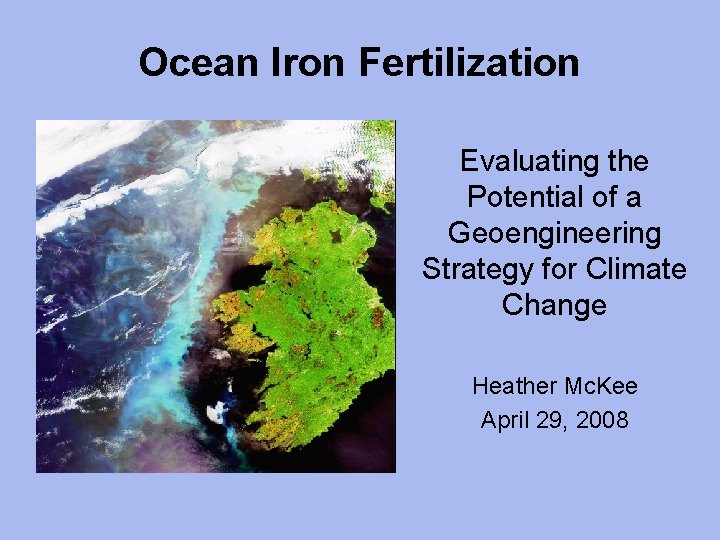 Ocean Iron Fertilization

Evaluating the Potential of a Geoengineering Strategy for Climate Change

Heather McKee
April 29, 2008